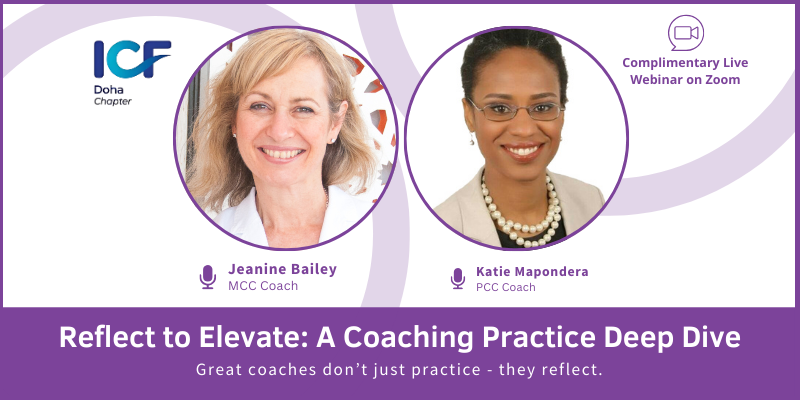 ICF
Doha
Chapter

Complimentary Live Webinar on Zoom

Jeanine Bailey
MCC Coach

Katie Mapondera
PCC Coach

Reflect to Elevate: A Coaching Practice Deep Dive

Great coaches don't just practice - they reflect.